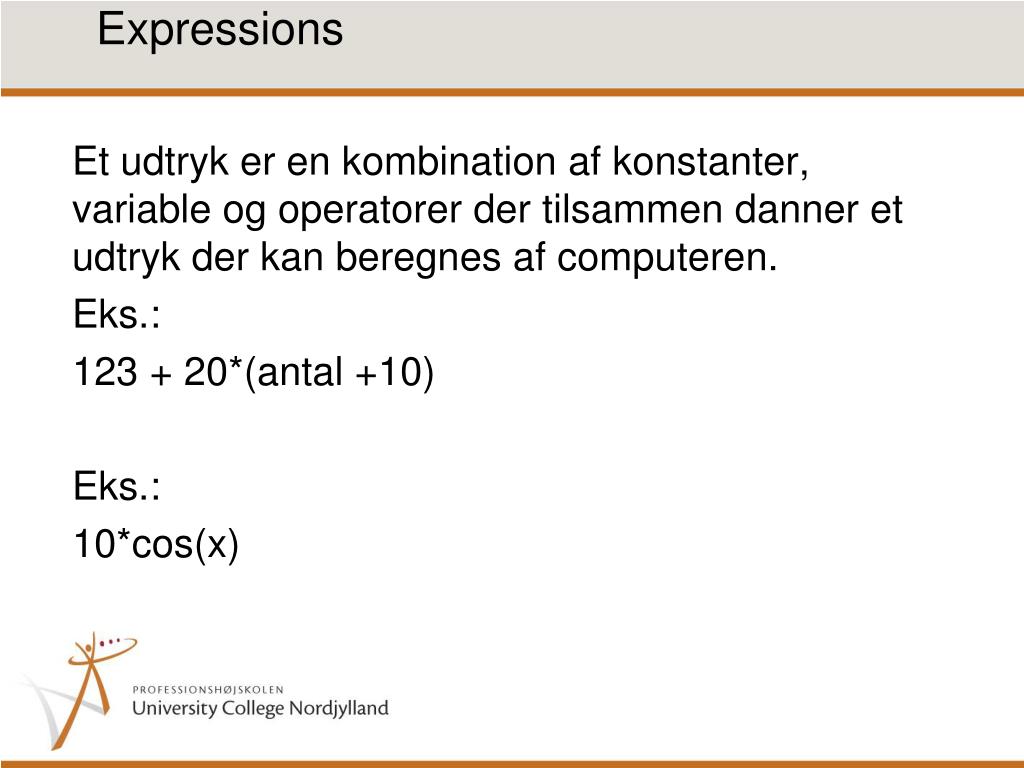 Expressions

Et udtryk er en kombination af konstanter, variable og operatorer der tilsammen danner et udtryk der kan beregnes af computeren.

Eks.:

123 + 20*(antal +10)

Eks.:

10*cos(x)

PROFESSIONSHØJSKOLEN
University College Nordjylland